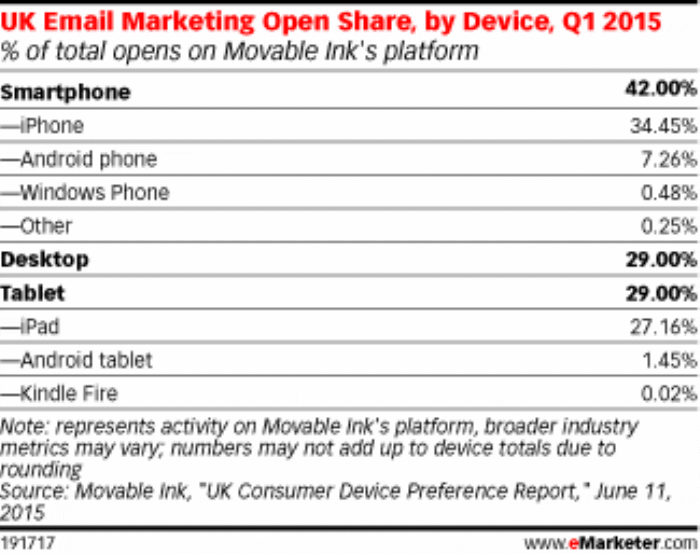 UK Email Marketing Open Share, by Device, Q1 2015
% of total opens on Movable Ink's platform

| | |
|---|---|
| **Smartphone** | **42.00%** |
| —iPhone | 34.45% |
| —Android phone | 7.26% |
| —Windows Phone | 0.48% |
| —Other | 0.25% |
| **Desktop** | **29.00%** |
| **Tablet** | **29.00%** |
| —iPad | 27.16% |
| —Android tablet | 1.45% |
| —Kindle Fire | 0.02% |

Note: represents activity on Movable Ink's platform, broader industry metrics may vary; numbers may not add up to device totals due to rounding
Source: Movable Ink, "UK Consumer Device Preference Report," June 11, 2015

191717 www.eMarketer.com